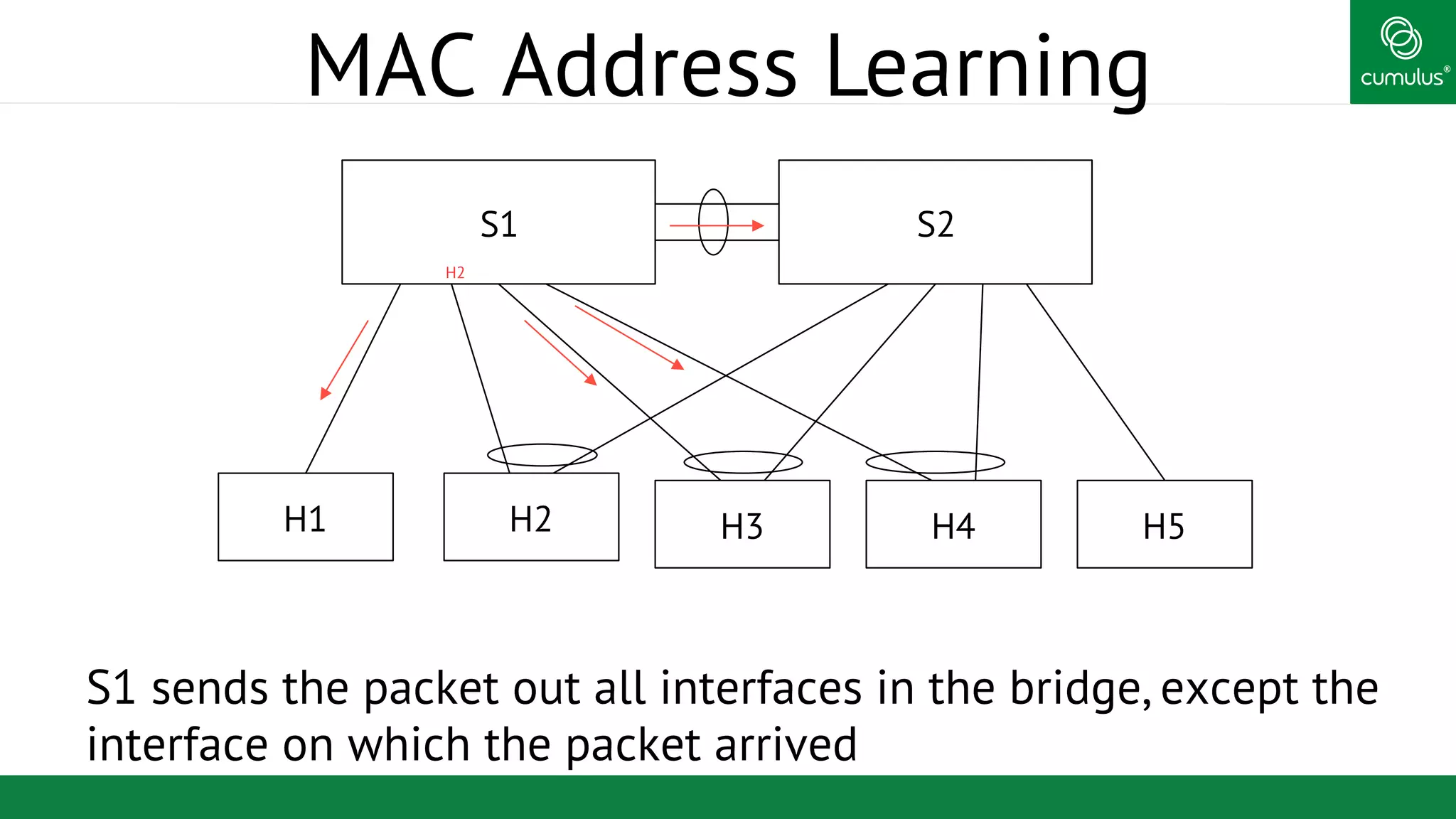 MAC Address Learning

cumulus®

S1

S2

H2

H1

H2

H3

H4

H5

S1 sends the packet out all interfaces in the bridge, except the interface on which the packet arrived